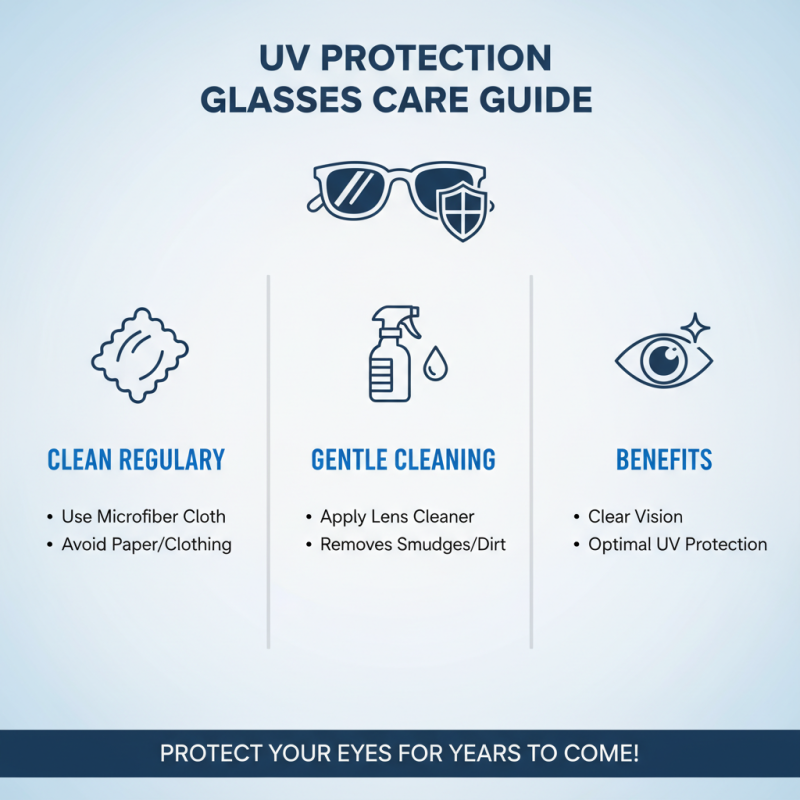 UV PROTECTION GLASSES CARE GUIDE

CLEAN REGULARY

• Use Microfiber Cloth
• Avoid Paper/Clothing

GENTLE CLEANING

• Apply Lens Cleaner
• Removes Smudges/Dirt

BENEFITS

• Clear Vision
• Optimal UV Protection

PROTECT YOUR EYES FOR YEARS TO COME!